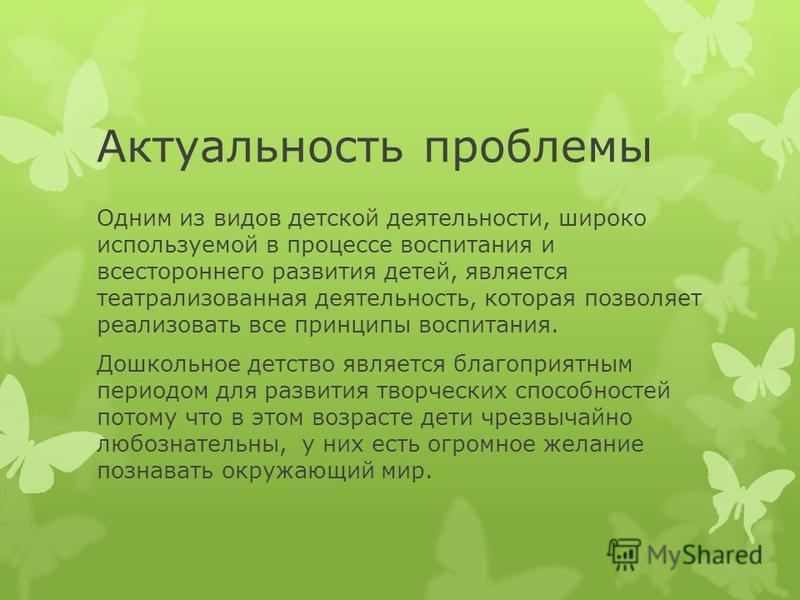 Актуальность проблемы

Одним из видов детской деятельности, широко используемой в процессе воспитания и всестороннего развития детей, является театрализованная деятельность, которая позволяет реализовать все принципы воспитания.

Дошкольное детство является благоприятным периодом для развития творческих способностей потому что в этом возрасте дети чрезвычайно любознательны,  у них есть огромное желание познавать окружающий мир.

MyShared